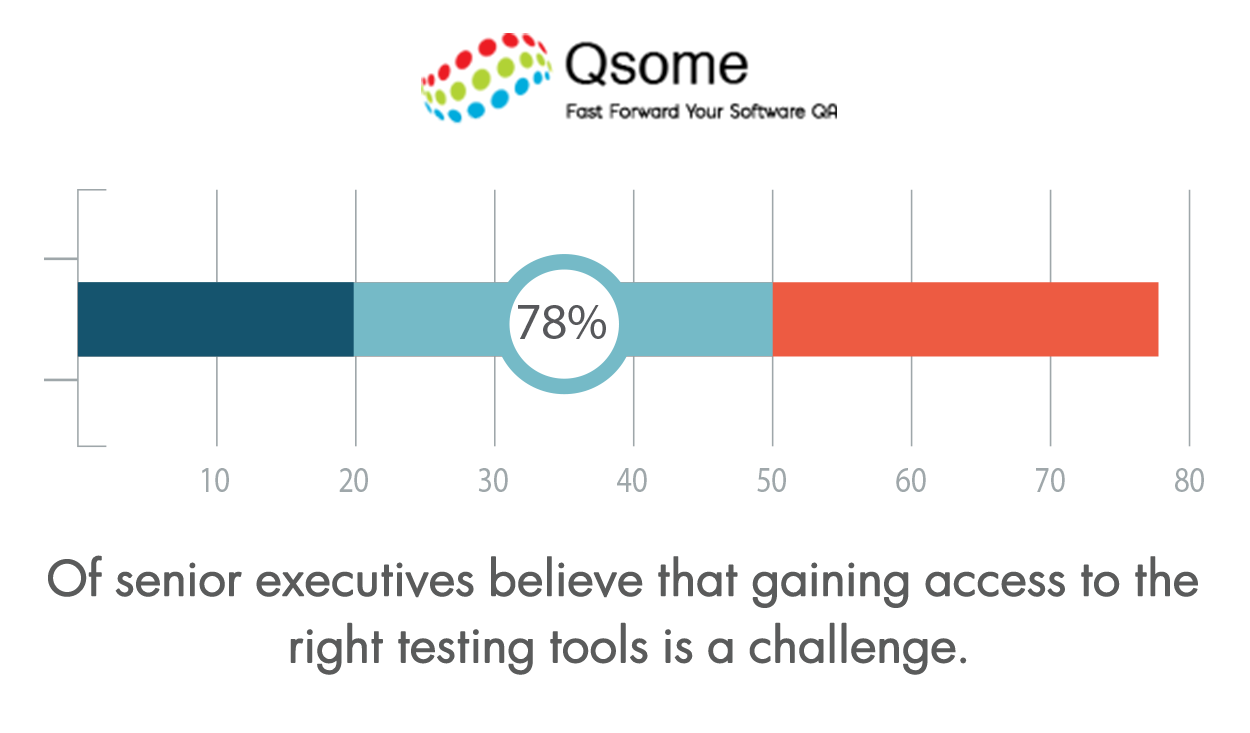 Qsome
Fast Forward Your Software QA

78%

10 20 30 40 50 60 70 80

Of senior executives believe that gaining access to the right testing tools is a challenge.